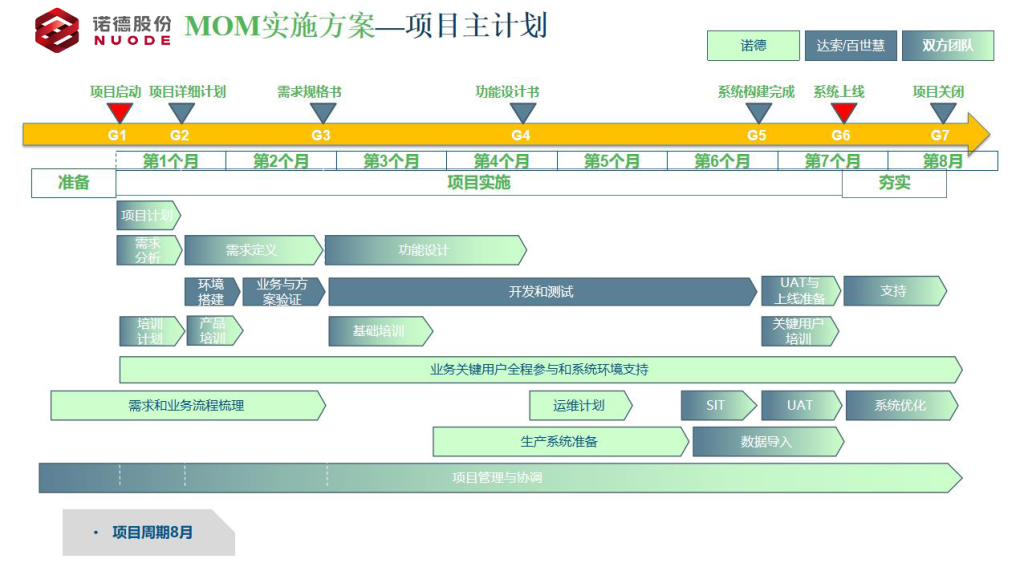 诺德股份
NUODE

MOM实施方案—项目主计划

诺德 达索/百世慧 双方团队

项目启动 项目详细计划 需求规格书 功能设计书 系统构建完成 系统上线 项目关闭

G1 G2 G3 G4 G5 G6 G7

第1个月 第2个月 第3个月 第4个月 第5个月 第6个月 第7个月 第8月

准备 项目实施 夯实

项目计划

需求分析 需求定义 功能设计

环境搭建 业务与方案验证 开发和测试 UAT与上线准备 支持

培训计划 产品培训 基础培训 关键用户培训

业务关键用户全程参与和系统环境支持

需求和业务流程梳理 运维计划 SIT UAT 系统优化

生产系统准备 数据导入

项目管理与协调

• 项目周期8月